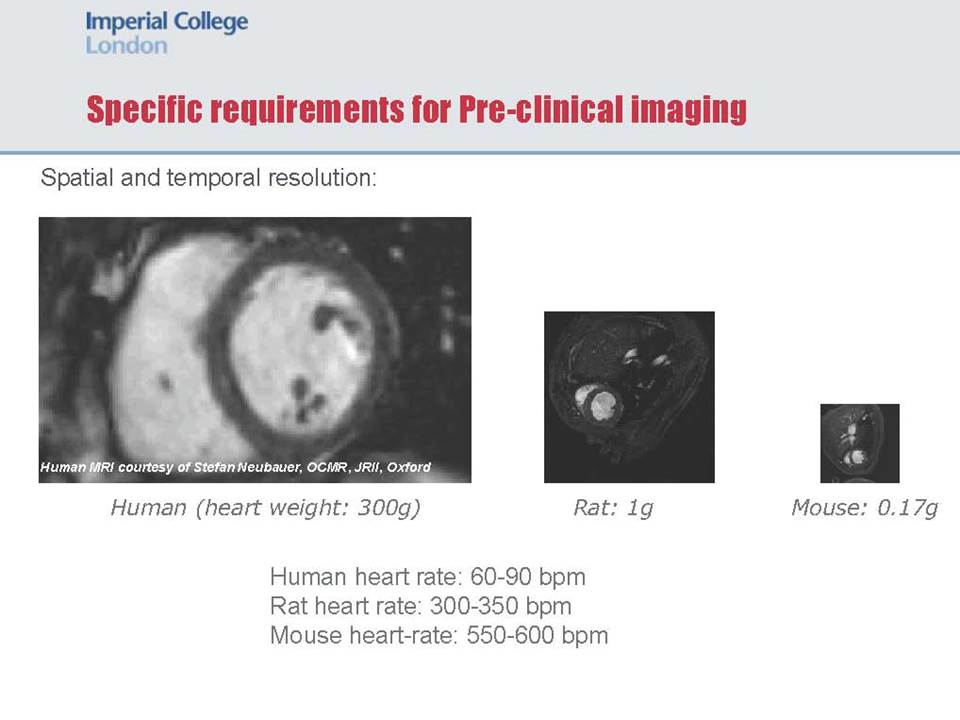 Imperial College
London

Specific requirements for Pre-clinical imaging

Spatial and temporal resolution:

Human MRI courtesy of Stefan Neubauer, OCMR, JRII, Oxford

Human (heart weight: 300g)

Rat: 1g

Mouse: 0.17g

Human heart rate: 60-90 bpm
Rat heart rate: 300-350 bpm
Mouse heart-rate: 550-600 bpm